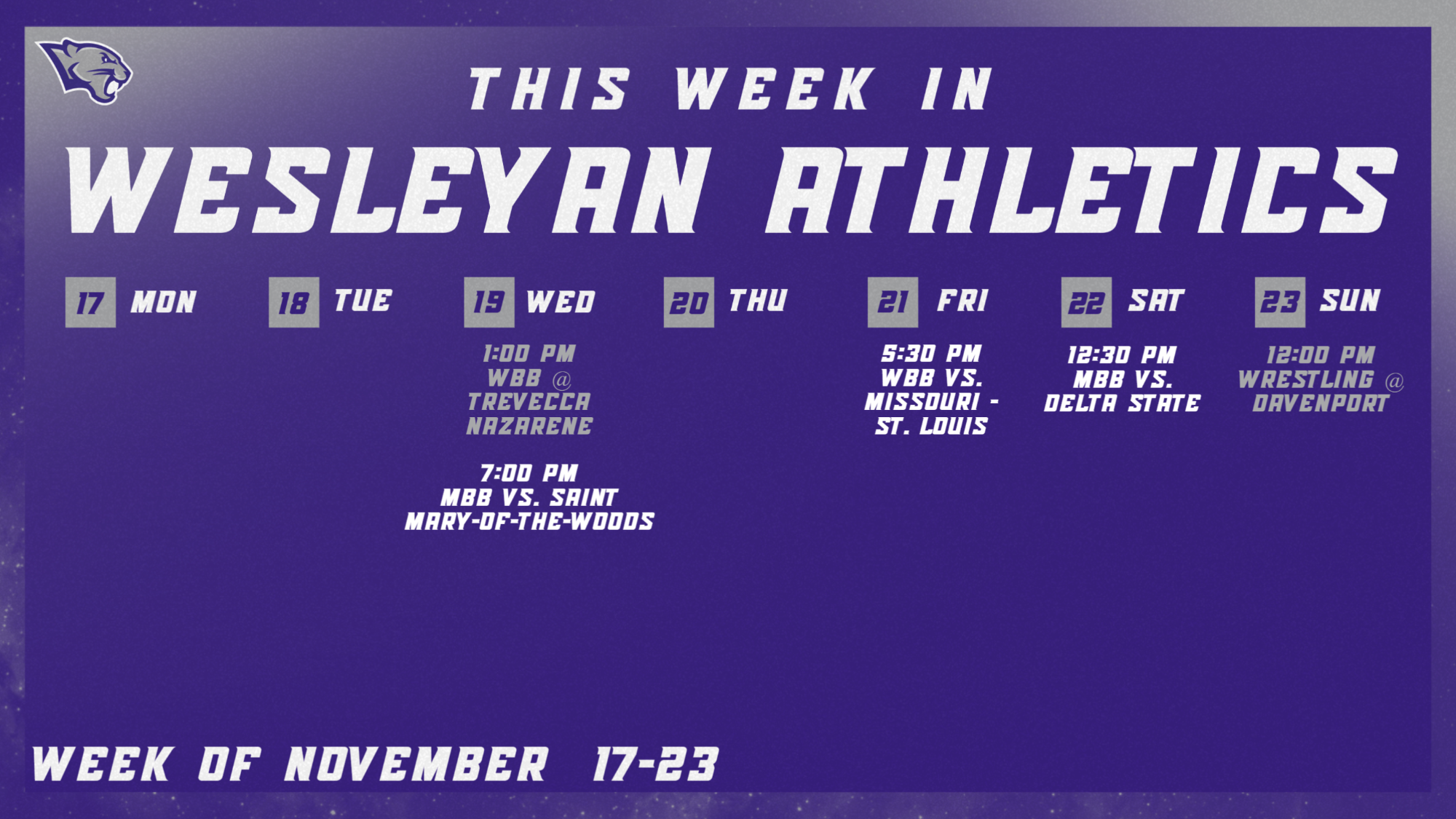 THIS WEEK IN
WESLEYAN ATHLETICS

17 MON

18 TUE

19 WED
1:00 PM
WBB @ TREVECCA NAZARENE

7:00 PM
MBB VS. SAINT MARY-OF-THE-WOODS

20 THU

21 FRI
5:30 PM
WBB VS. MISSOURI - ST. LOUIS

22 SAT
12:30 PM
MBB VS. DELTA STATE

23 SUN
12:00 PM
WRESTLING @ DAVENPORT

WEEK OF NOVEMBER 17-23